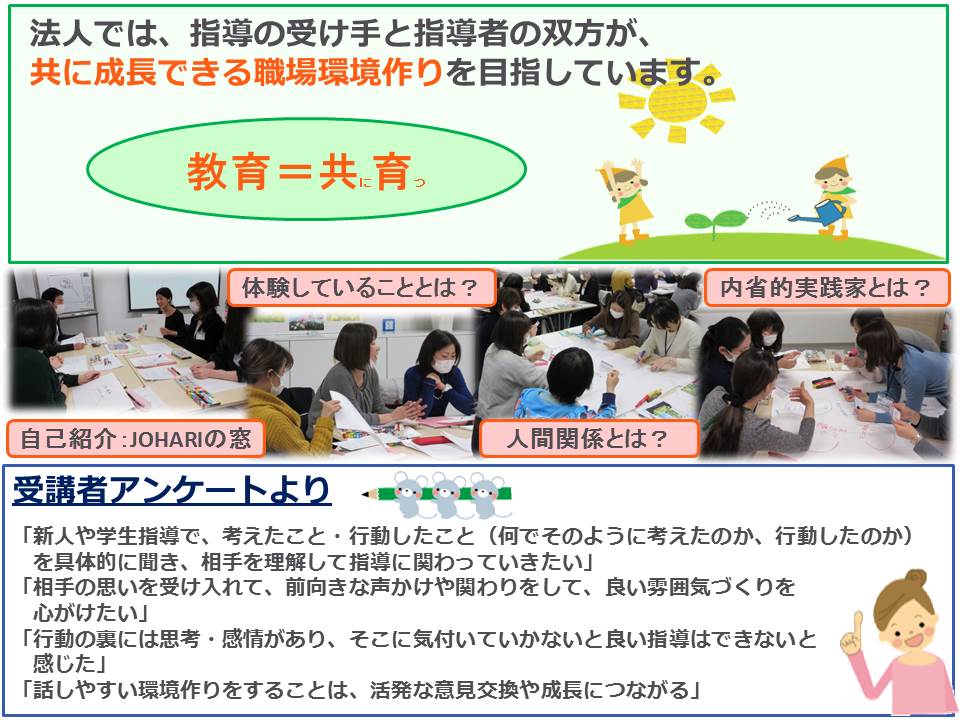 法人では、指導の受け手と指導者の双方が、
共に成長できる職場環境作りを目指しています。

教育＝共に育つ

体験していることとは？

内省的実践家とは？

自己紹介:JOHARIの窓

人間関係とは？

受講者アンケートより

「新人や学生指導で、考えたこと・行動したこと（何でそのように考えたのか、行動したのか）を具体的に聞き、相手を理解して指導に関わっていきたい」
「相手の思いを受け入れて、前向きな声かけや関わりをして、良い雰囲気づくりを心がけたい」
「行動の裏には思考・感情があり、そこに気付いていかないと良い指導はできないと感じた」
「話しやすい環境作りをすることは、活発な意見交換や成長につながる」